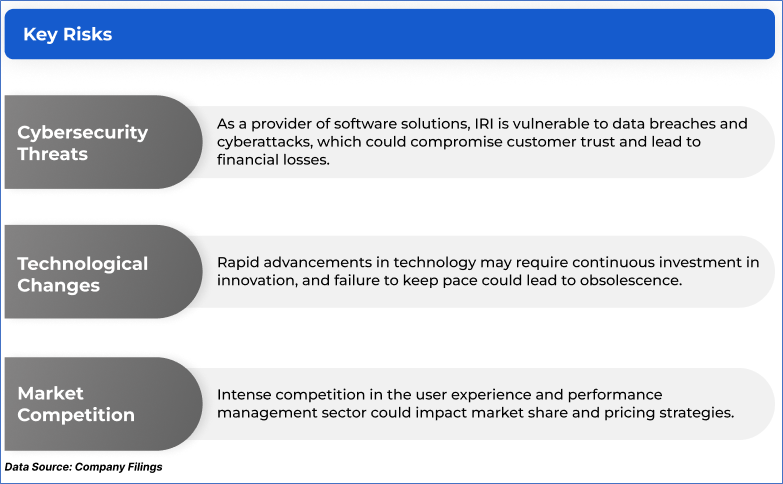 Key Risks

Cybersecurity Threats

As a provider of software solutions, IRI is vulnerable to data breaches and cyberattacks, which could compromise customer trust and lead to financial losses.

Technological Changes

Rapid advancements in technology may require continuous investment in innovation, and failure to keep pace could lead to obsolescence.

Market Competition

Intense competition in the user experience and performance management sector could impact market share and pricing strategies.

Data Source: Company Filings